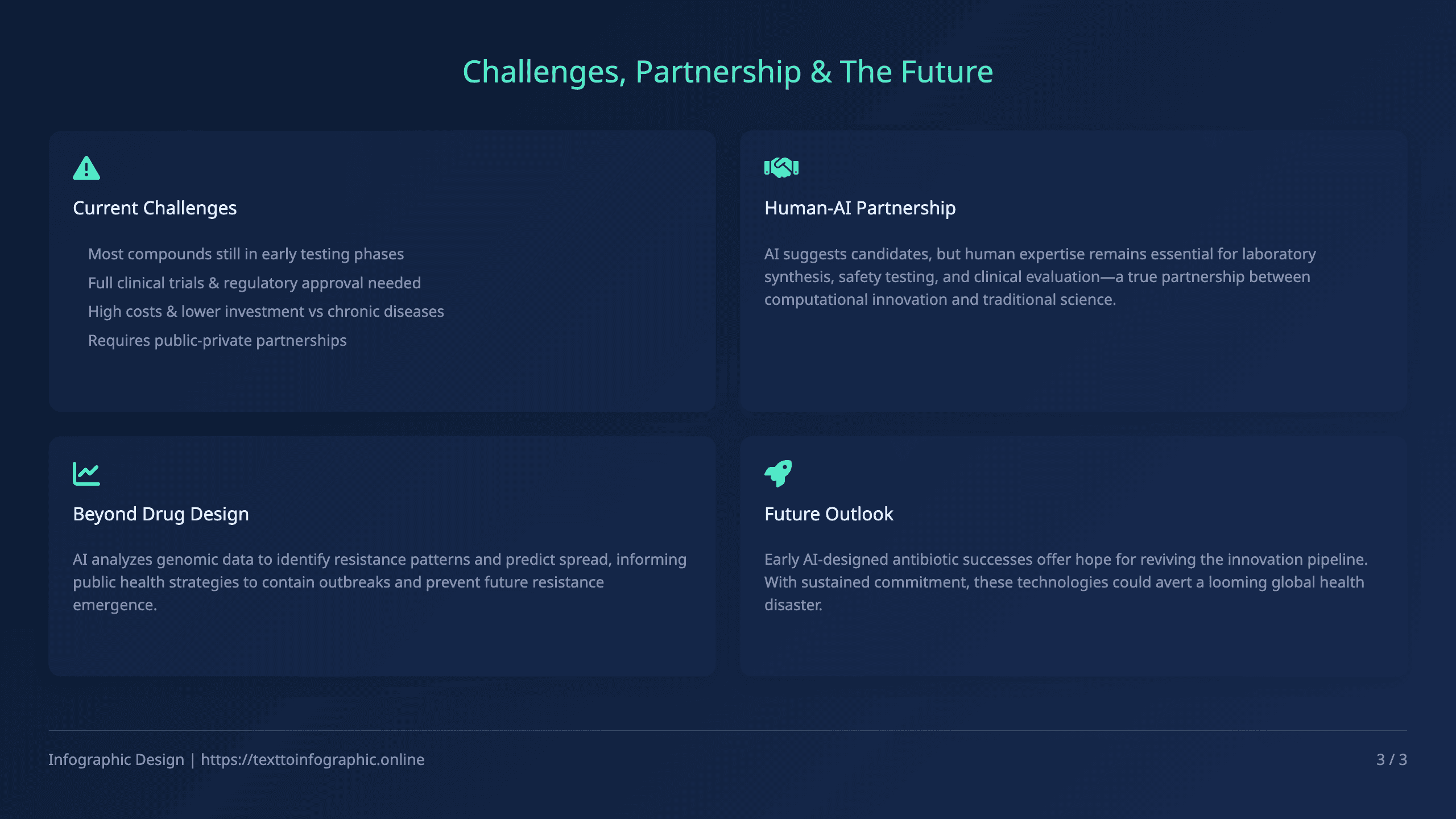 Challenges, Partnership & The Future

Current Challenges

Most compounds still in early testing phases
Full clinical trials & regulatory approval needed
High costs & lower investment vs chronic diseases
Requires public-private partnerships

Human-AI Partnership

AI suggests candidates, but human expertise remains essential for laboratory synthesis, safety testing, and clinical evaluation—a true partnership between computational innovation and traditional science.

Beyond Drug Design

AI analyzes genomic data to identify resistance patterns and predict spread, informing public health strategies to contain outbreaks and prevent future resistance emergence.

Future Outlook

Early AI-designed antibiotic successes offer hope for reviving the innovation pipeline. With sustained commitment, these technologies could avert a looming global health disaster.

Infographic Design | https://texttoinfographic.online

3 / 3